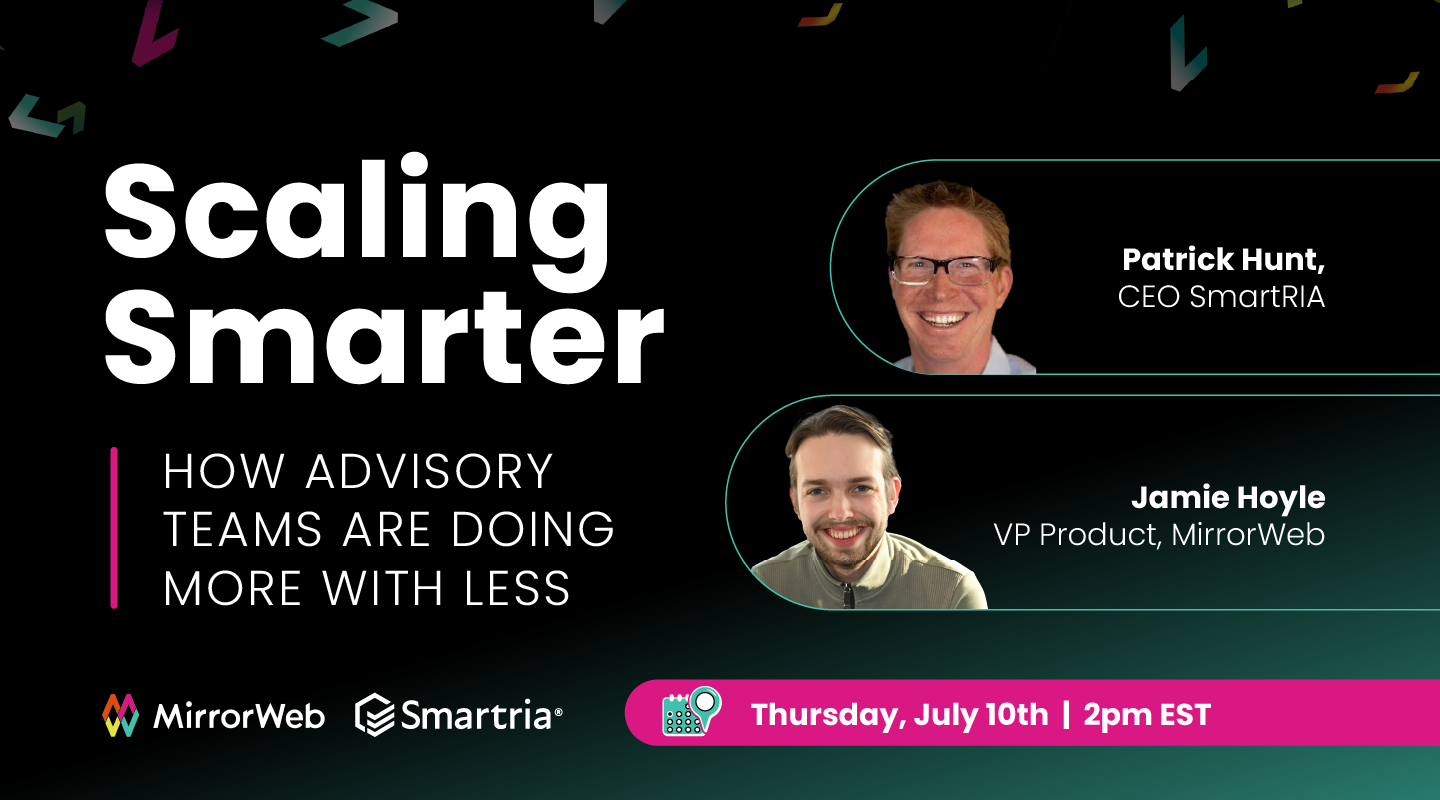 Scaling Smarter

HOW ADVISORY TEAMS ARE DOING MORE WITH LESS

Patrick Hunt,
CEO SmartRIA

Jamie Hoyle
VP Product, MirrorWeb

MirrorWeb Smartria®

Thursday, July 10th | 2pm EST